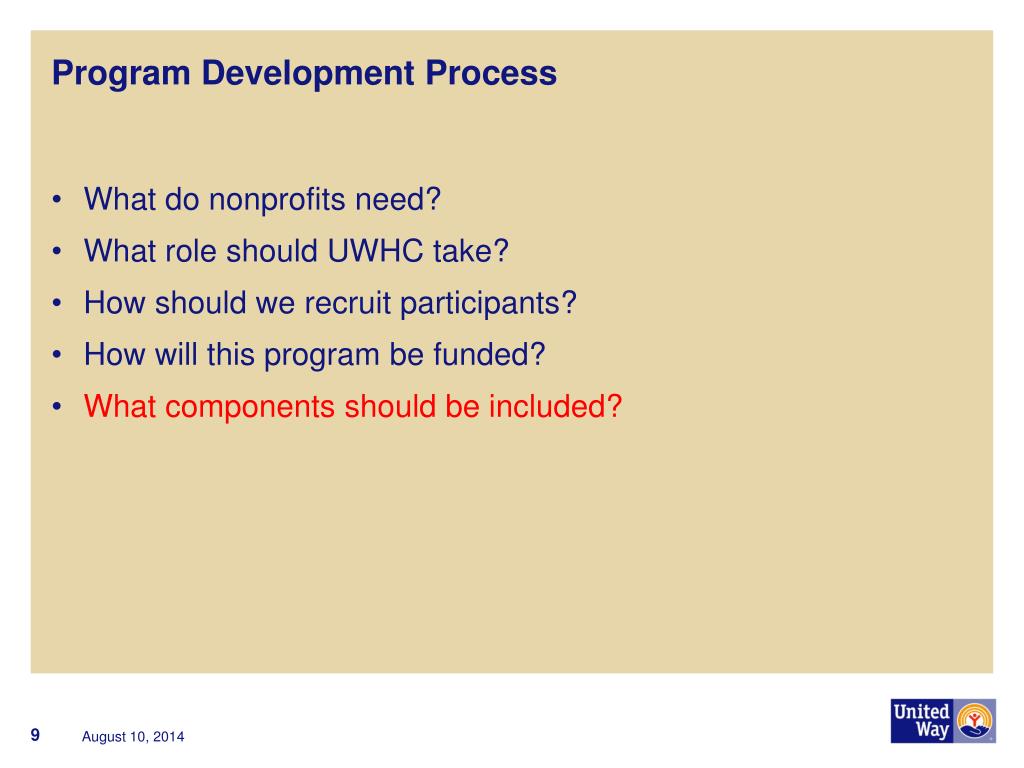 Program Development Process

• What do nonprofits need?
• What role should UWHC take?
• How should we recruit participants?
• How will this program be funded?
• What components should be included?

9 August 10, 2014

United Way